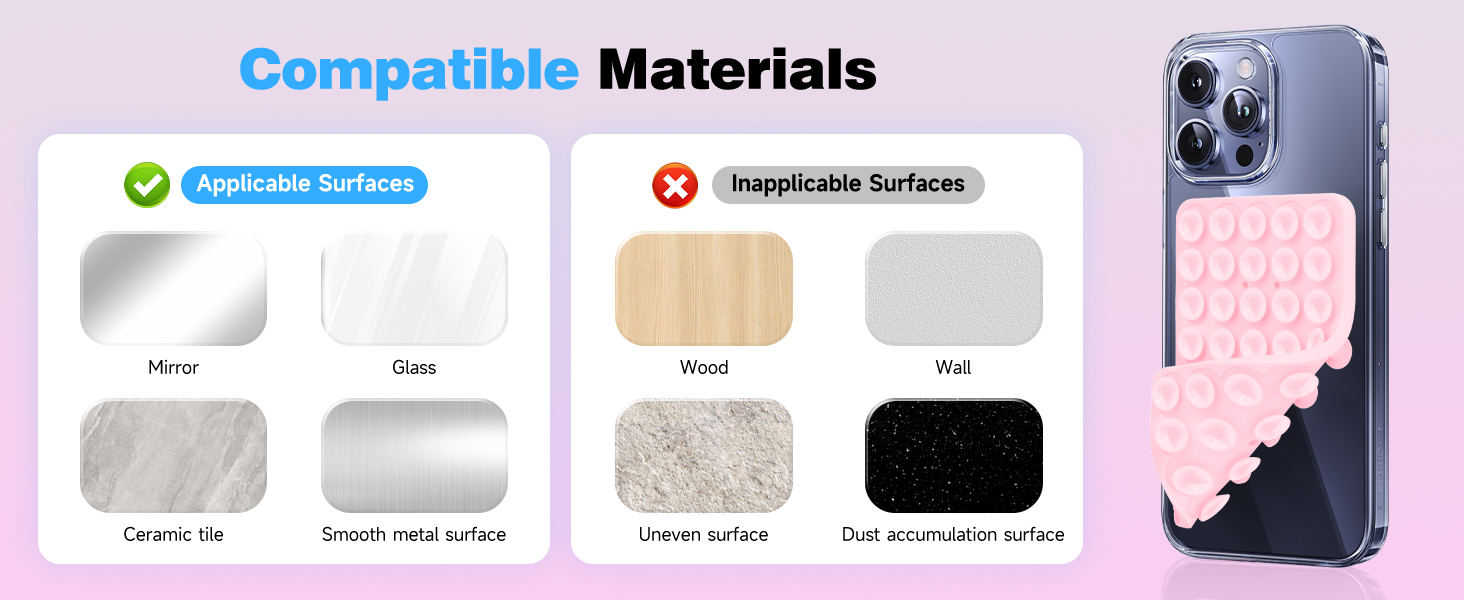 Compatible Materials

Applicable Surfaces

Mirror

Glass

Ceramic tile

Smooth metal surface

Inapplicable Surfaces

Wood

Wall

Uneven surface

Dust accumulation surface